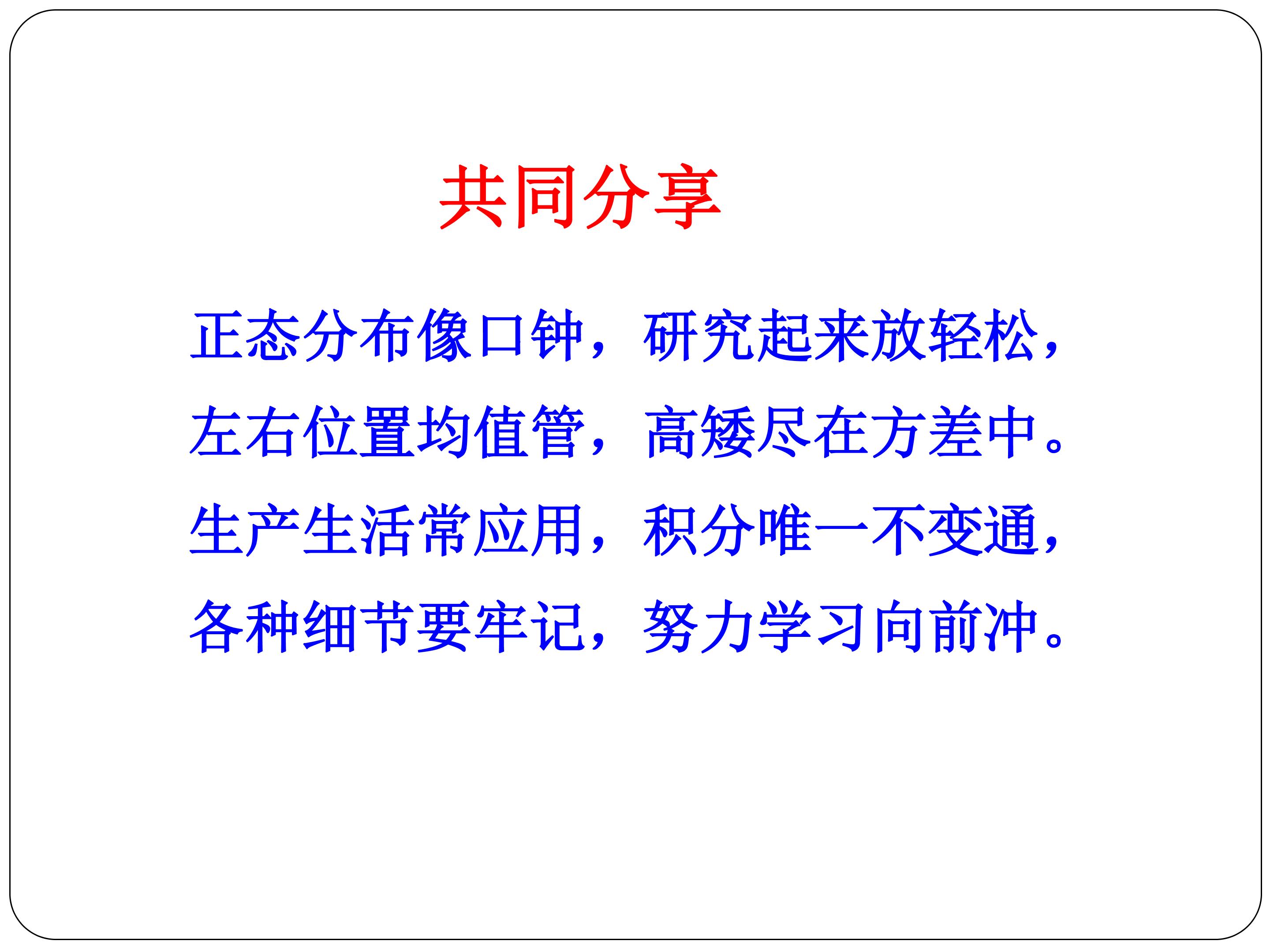 共同分享

正态分布像口钟，研究起来放轻松，
左右位置均值管，高矮尽在方差中。
生产生活常应用，积分唯一不变通，
各种细节要牢记，努力学习向前冲。